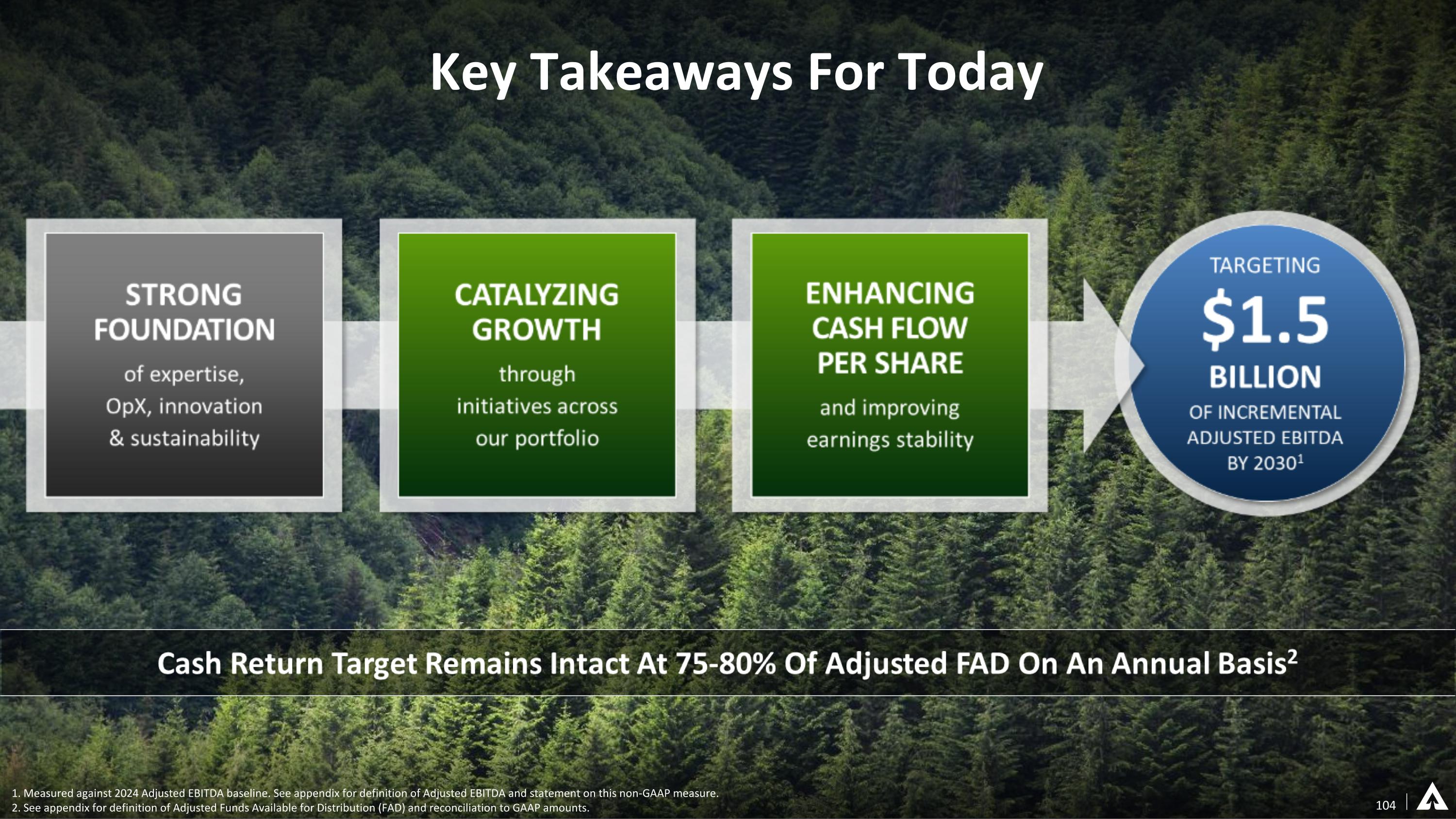 Key Takeaways For Today

STRONG FOUNDATION
of expertise, OpX, innovation & sustainability

CATALYZING GROWTH
through initiatives across our portfolio

ENHANCING CASH FLOW PER SHARE
and improving earnings stability

TARGETING
$1.5
BILLION
OF INCREMENTAL ADJUSTED EBITDA BY 2030$^1$

Cash Return Target Remains Intact At 75-80% Of Adjusted FAD On An Annual Basis$^2$

1. Measured against 2024 Adjusted EBITDA baseline. See appendix for definition of Adjusted EBITDA and statement on this non-GAAP measure.
2. See appendix for definition of Adjusted Funds Available for Distribution (FAD) and reconciliation to GAAP amounts.

104